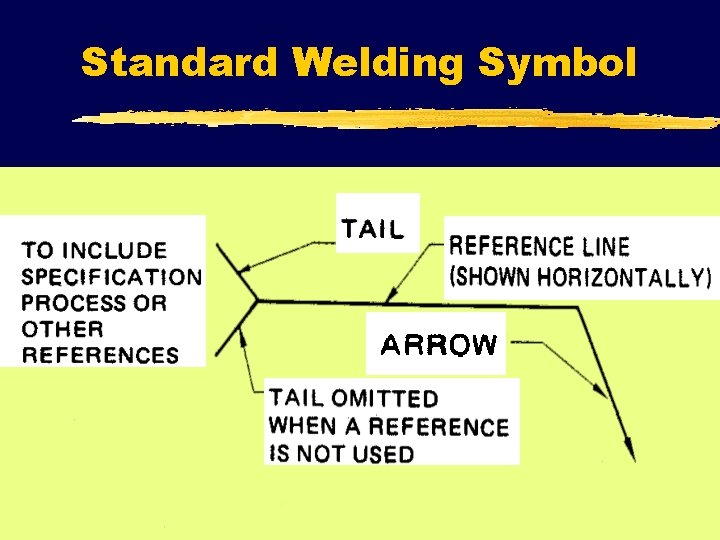 Standard Welding Symbol

TO INCLUDE SPECIFICATION PROCESS OR OTHER REFERENCES

TAIL

REFERENCE LINE (SHOWN HORIZONTALLY)

ARROW

TAIL OMITTED WHEN A REFERENCE IS NOT USED